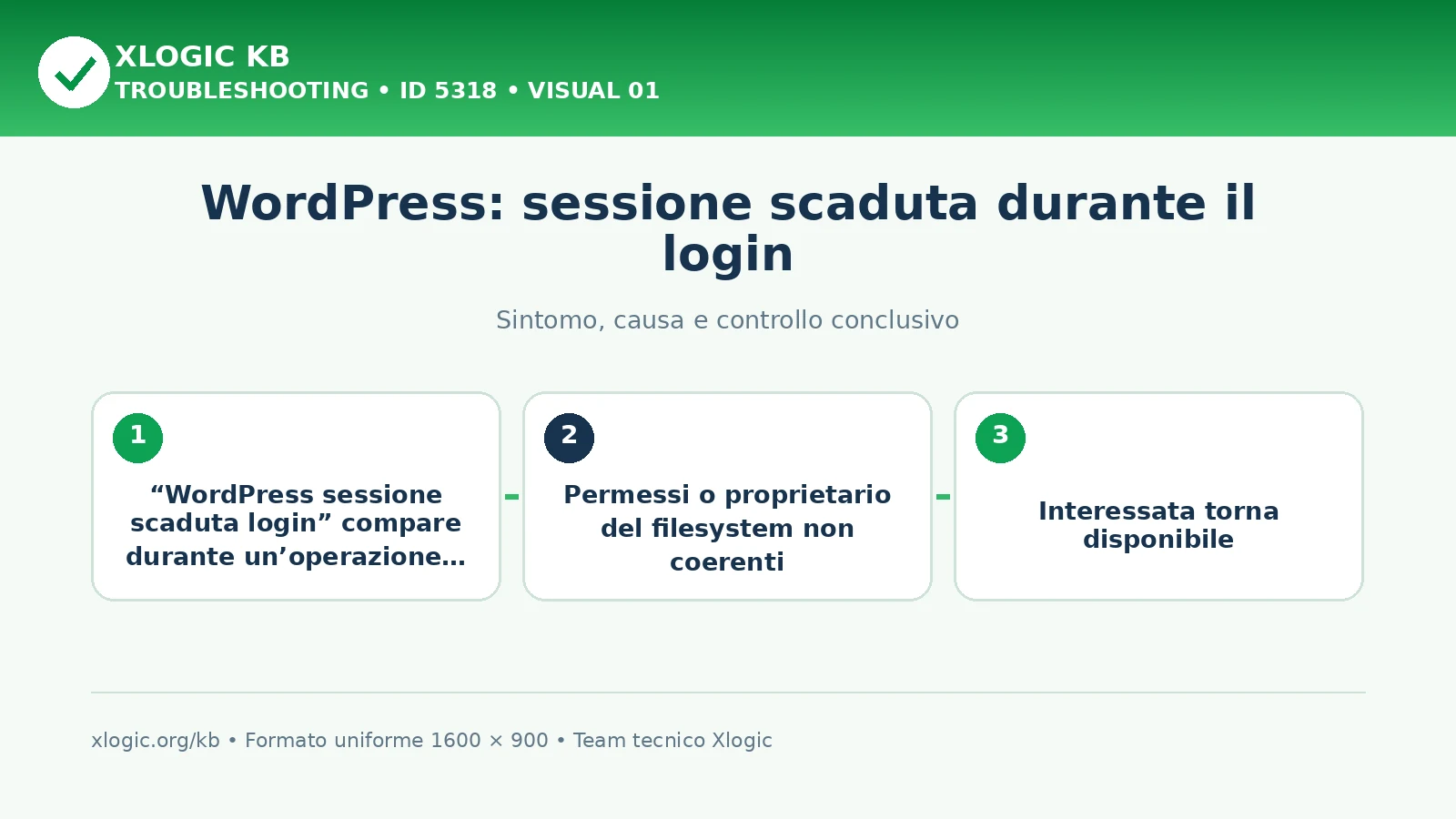 XLOGIC KB
TROUBLESHOOTING • ID 5318 • VISUAL 01

WordPress: sessione scaduta durante il login

Sintomo, causa e controllo conclusivo

1
“WordPress sessione scaduta login” compare durante un’operazione…

2
Permessi o proprietario del filesystem non coerenti

3
Interessata torna disponibile

xlogic.org/kb • Formato uniforme 1600 × 900 • Team tecnico Xlogic